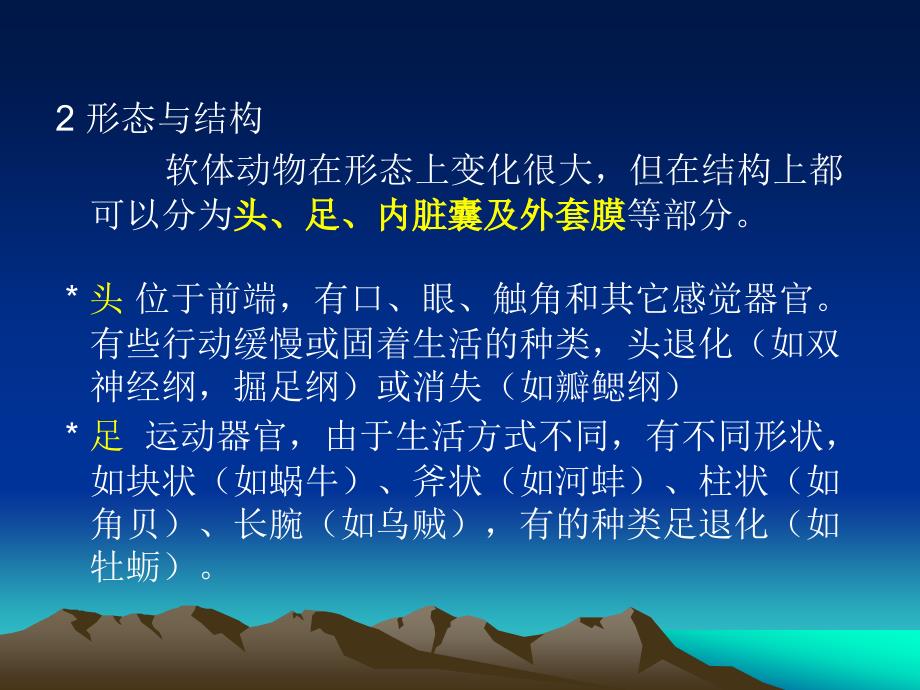 2 形态与结构

软体动物在形态上变化很大，但在结构上都可以分为头、足、内脏囊及外套膜等部分。

* 头 位于前端，有口、眼、触角和其它感觉器官。有些行动缓慢或固着生活的种类，头退化（如双神经纲，掘足纲）或消失（如瓣鳃纲）

* 足 运动器官，由于生活方式不同，有不同形状，如块状（如蜗牛）、斧状（如河蚌）、柱状（如角贝）、长腕（如乌贼），有的种类足退化（如牡蛎）。